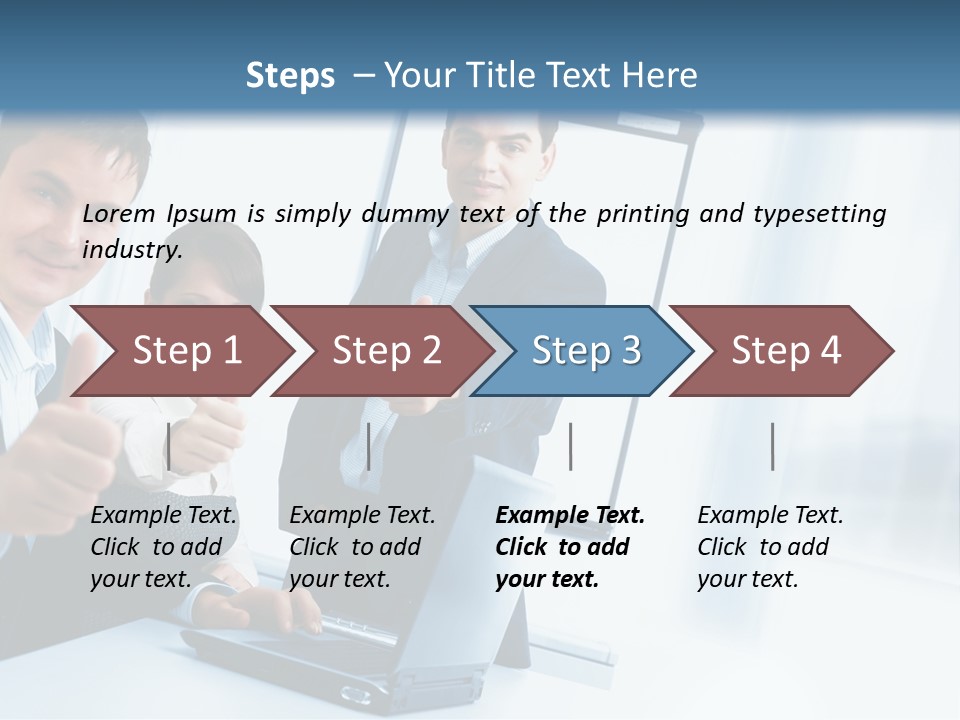 Steps – Your Title Text Here

Lorem Ipsum is simply dummy text of the printing and typesetting industry.

Step 1

Step 2

Step 3

Step 4

Example Text. Click to add your text.

Example Text. Click to add your text.

Example Text. Click to add your text.

Example Text. Click to add your text.